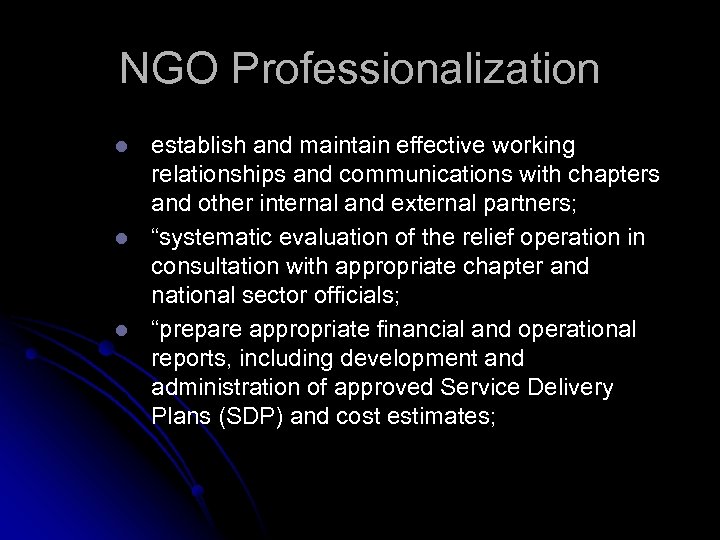 NGO Professionalization

- establish and maintain effective working relationships and communications with chapters and other internal and external partners;
- “systematic evaluation of the relief operation in consultation with appropriate chapter and national sector officials;
- “prepare appropriate financial and operational reports, including development and administration of approved Service Delivery Plans (SDP) and cost estimates;